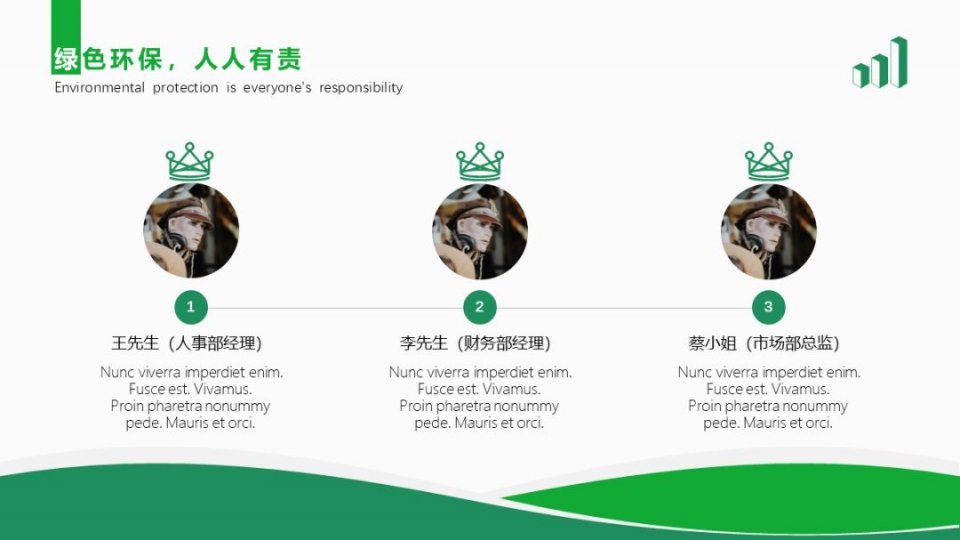 绿色环保，人人有责
Environmental protection is everyone's responsibility

1

王先生（人事部经理）

Nunc viverra imperdiet enim. Fusce est. Vivamus. Proin pharetra nonummy pede. Mauris et orci.

2

李先生（财务部经理）

Nunc viverra imperdiet enim. Fusce est. Vivamus. Proin pharetra nonummy pede. Mauris et orci.

3

蔡小姐（市场部总监）

Nunc viverra imperdiet enim. Fusce est. Vivamus. Proin pharetra nonummy pede. Mauris et orci.